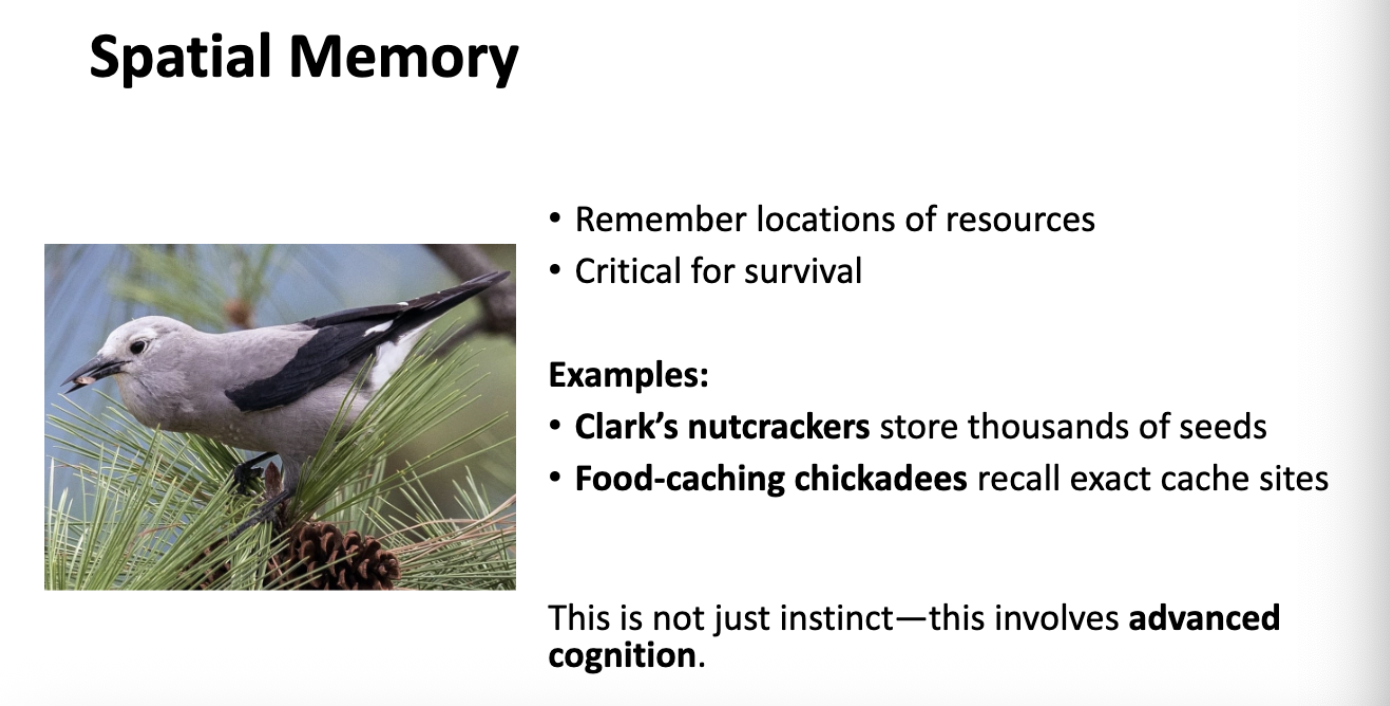 Spatial Memory

• Remember locations of resources
• Critical for survival

Examples:
• Clark's nutcrackers store thousands of seeds
• Food-caching chickadees recall exact cache sites

This is not just instinct—this involves advanced cognition.